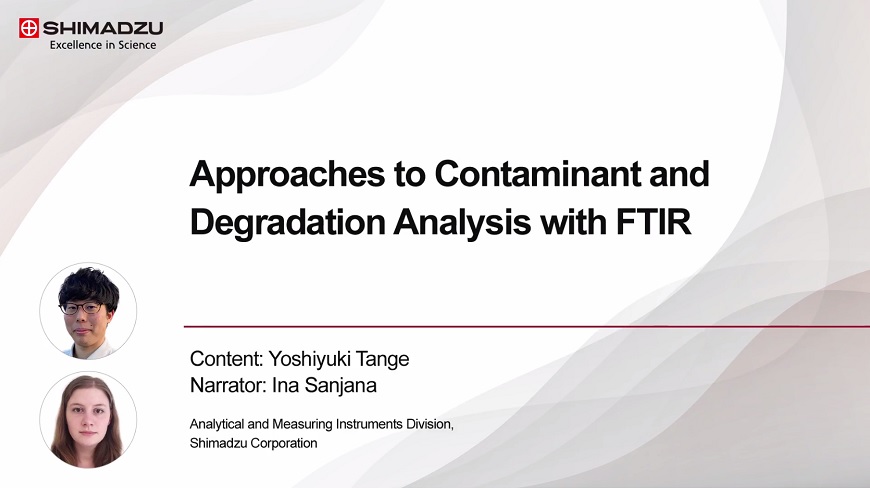 SHIMADZU
Excellence in Science

Approaches to Contaminant and Degradation Analysis with FTIR

Content: Yoshiyuki Tange
Narrator: Ina Sanjana

Analytical and Measuring Instruments Division,
Shimadzu Corporation